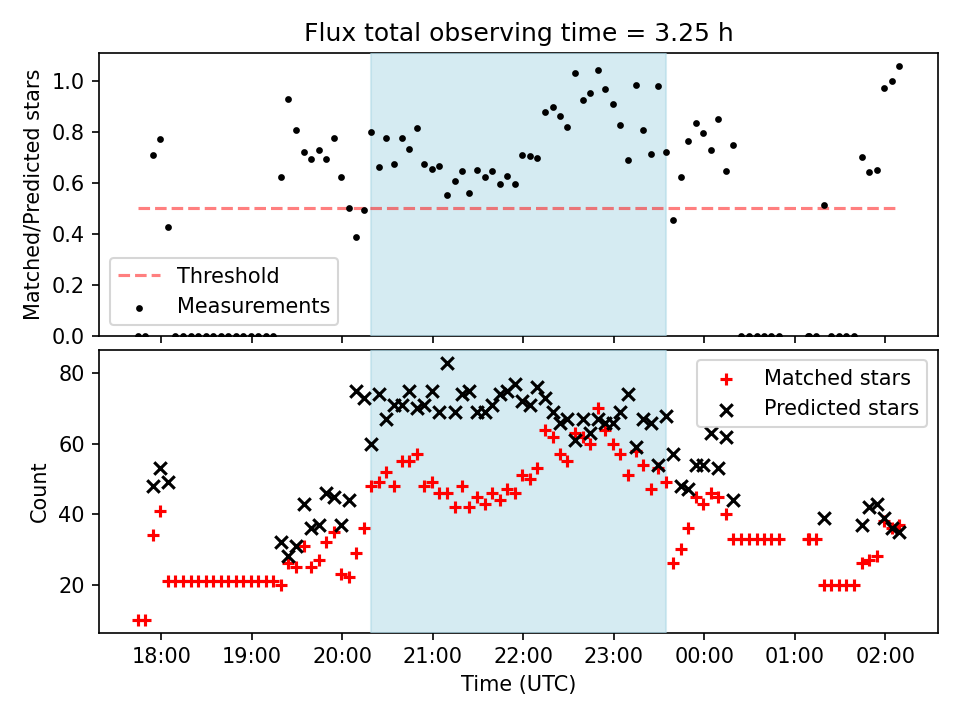 Flux total observing time = 3.25 h

Matched/Predicted stars

1.0
0.8
0.6
0.4
0.2
0.0

Threshold
Measurements

Count

80
60
40
20

Matched stars
Predicted stars

18:00
19:00
20:00
21:00
22:00
23:00
00:00
01:00
02:00

Time (UTC)